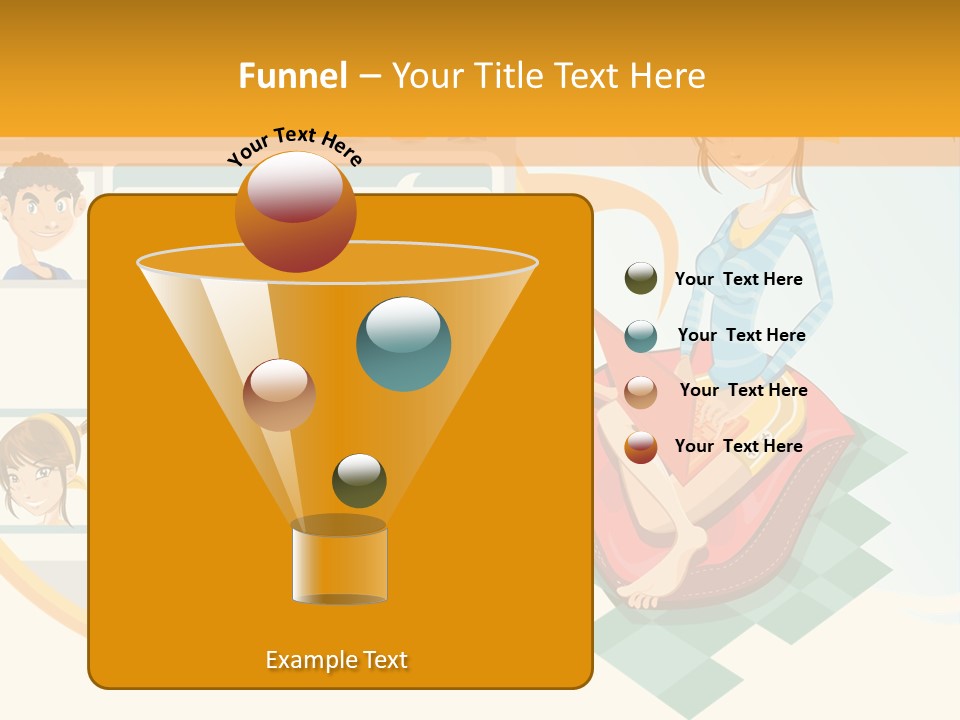 Funnel – Your Title Text Here

Your Text Here

Your Text Here

Your Text Here

Your Text Here

Your Text Here

Example Text